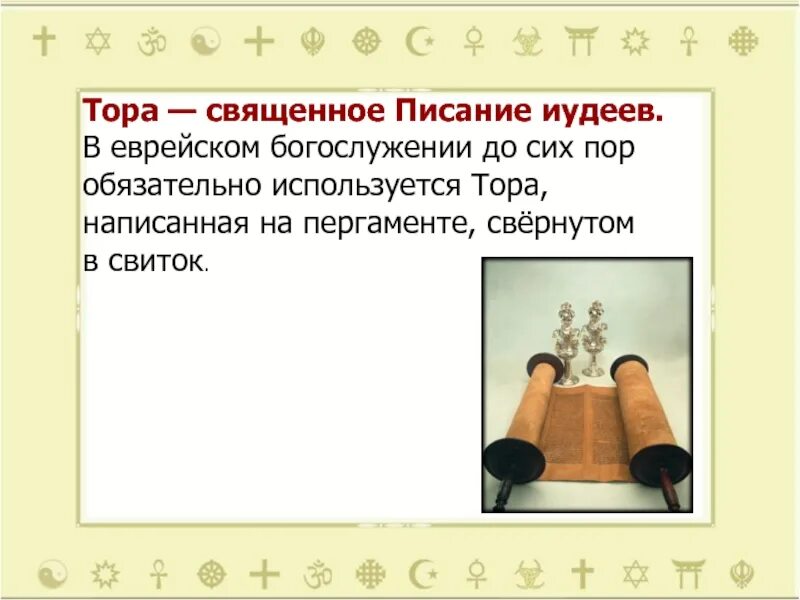 Тора — священное Писание иудеев.
В еврейском богослужении до сих пор обязательно используется Тора, написанная на пергаменте, свёрнутом в свиток.